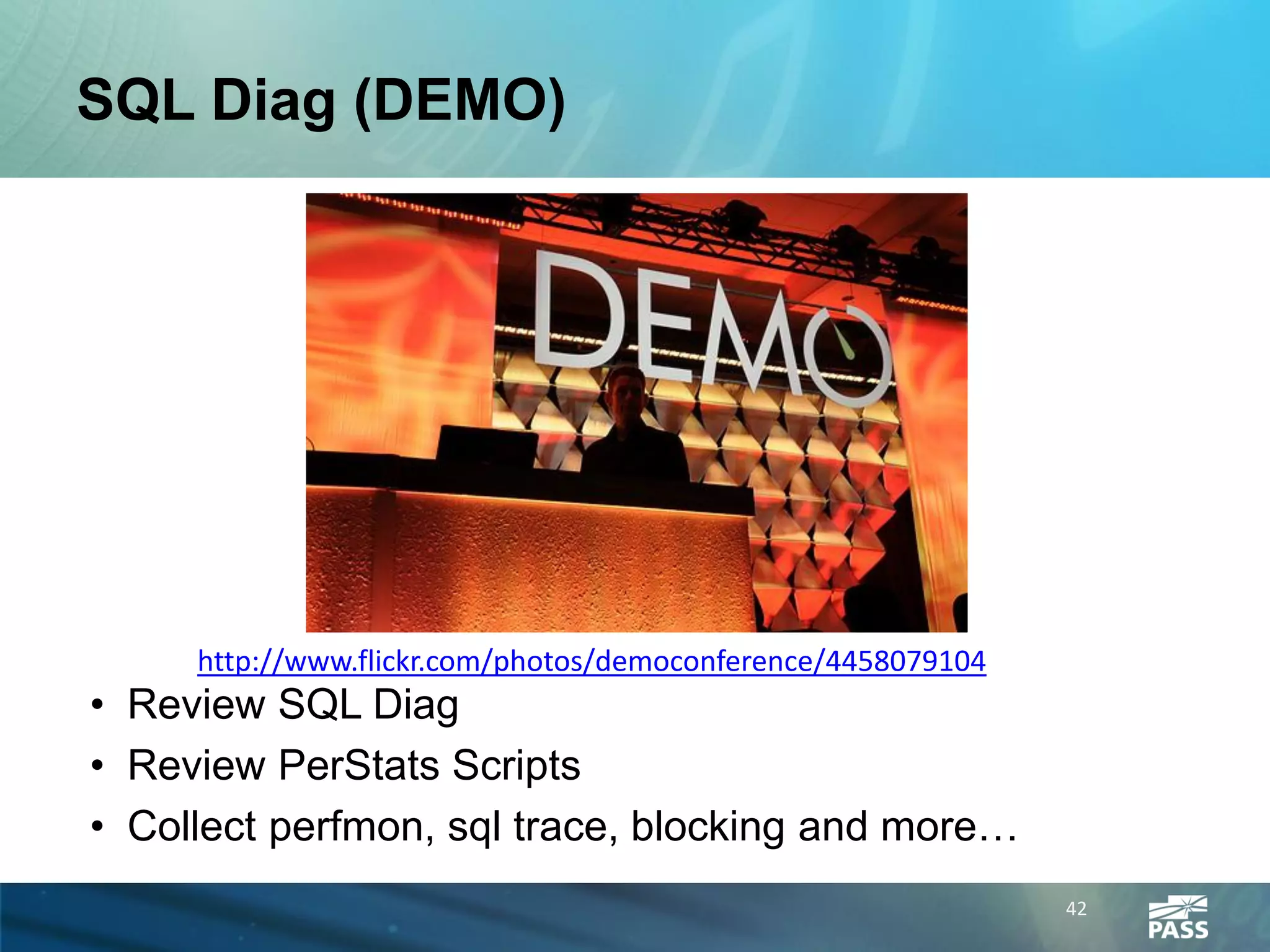 SQL Diag (DEMO)

DEMO

http://www.flickr.com/photos/democonference/4458079104

• Review SQL Diag
• Review PerStats Scripts
• Collect perfmon, sql trace, blocking and more…

42

PASS